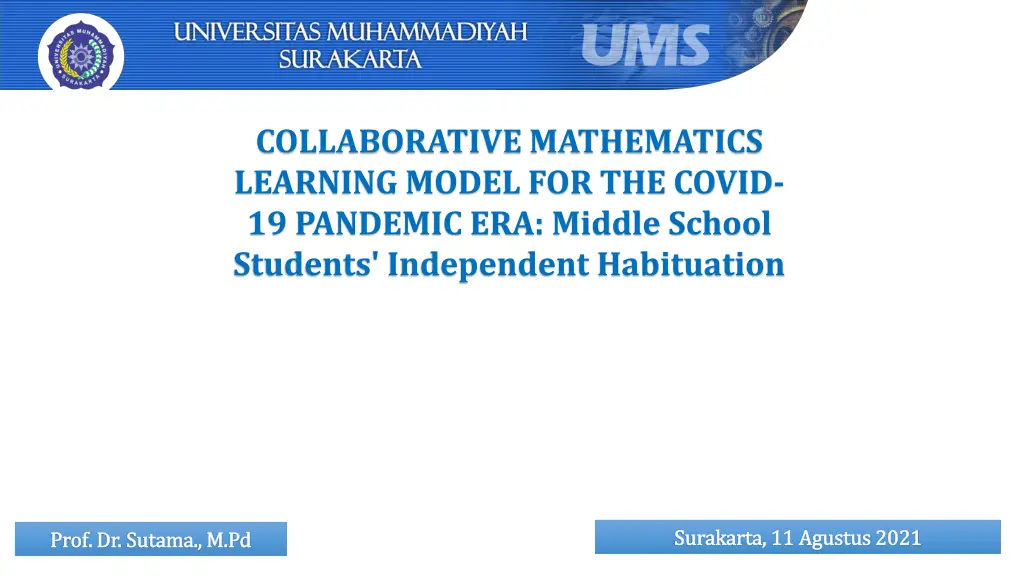 UNIVERSITAS MUHAMMADIYAH SURAKARTA

UMS

COLLABORATIVE MATHEMATICS LEARNING MODEL FOR THE COVID-19 PANDEMIC ERA: Middle School Students' Independent Habituation

Prof. Dr. Sutama., M.Pd

Surakarta, 11 Agustus 2021